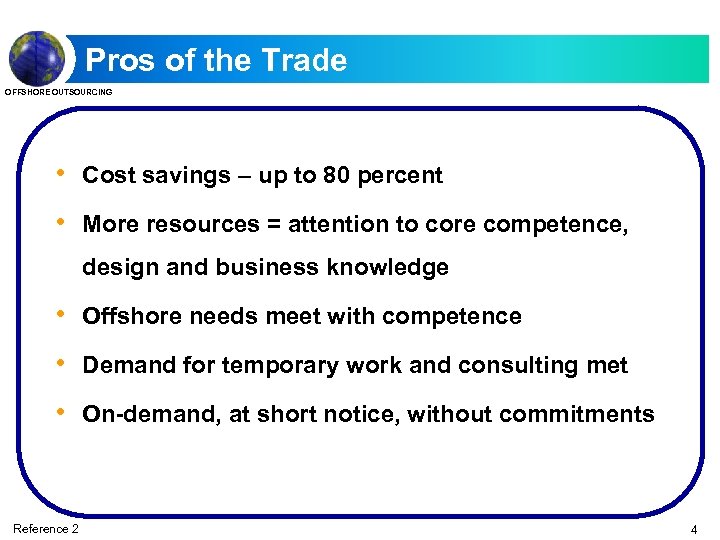 Pros of the Trade

OFFSHORE OUTSOURCING

• Cost savings – up to 80 percent
• More resources = attention to core competence, design and business knowledge
• Offshore needs meet with competence
• Demand for temporary work and consulting met
• On-demand, at short notice, without commitments

Reference 2

4